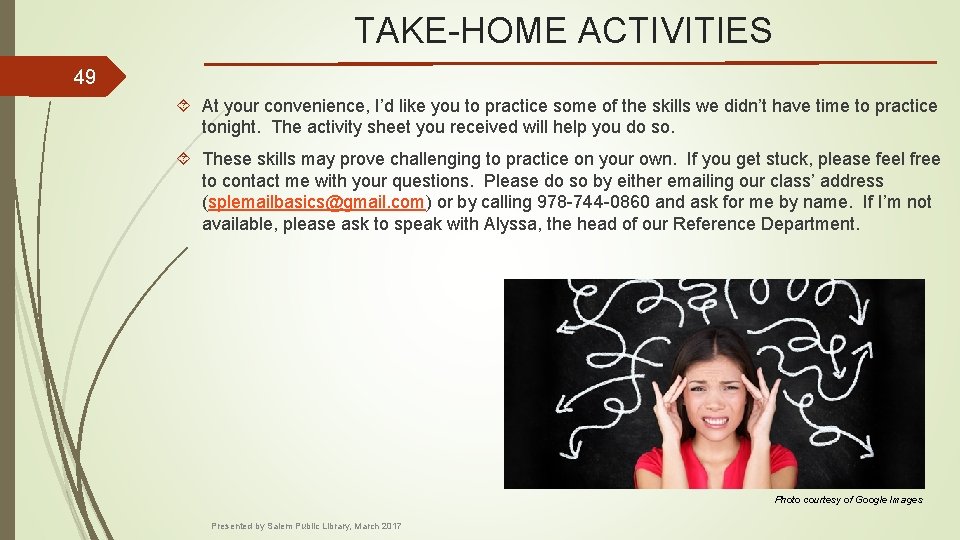 TAKE-HOME ACTIVITIES

49

At your convenience, I'd like you to practice some of the skills we didn't have time to practice tonight. The activity sheet you received will help you do so.

These skills may prove challenging to practice on your own. If you get stuck, please feel free to contact me with your questions. Please do so by either emailing our class' address (splemailbasics@gmail.com) or by calling 978-744-0860 and ask for me by name. If I'm not available, please ask to speak with Alyssa, the head of our Reference Department.

Photo courtesy of Google Images

Presented by Salem Public Library, March 2017